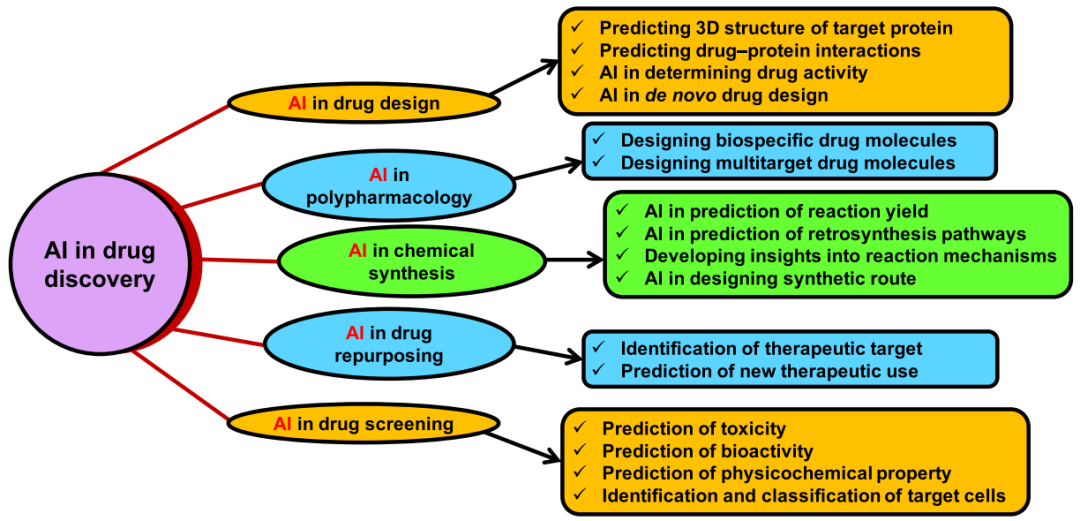 AI in drug discovery

AI in drug design

✓ Predicting 3D structure of target protein
✓ Predicting drug–protein interactions
✓ AI in determining drug activity
✓ AI in de novo drug design

AI in polypharmacology

✓ Designing biospecific drug molecules
✓ Designing multitarget drug molecules

AI in chemical synthesis

✓ AI in prediction of reaction yield
✓ AI in prediction of retrosynthesis pathways
✓ Developing insights into reaction mechanisms
✓ AI in designing synthetic route

AI in drug repurposing

✓ Identification of therapeutic target
✓ Prediction of new therapeutic use

AI in drug screening

✓ Prediction of toxicity
✓ Prediction of bioactivity
✓ Prediction of physicochemical property
✓ Identification and classification of target cells